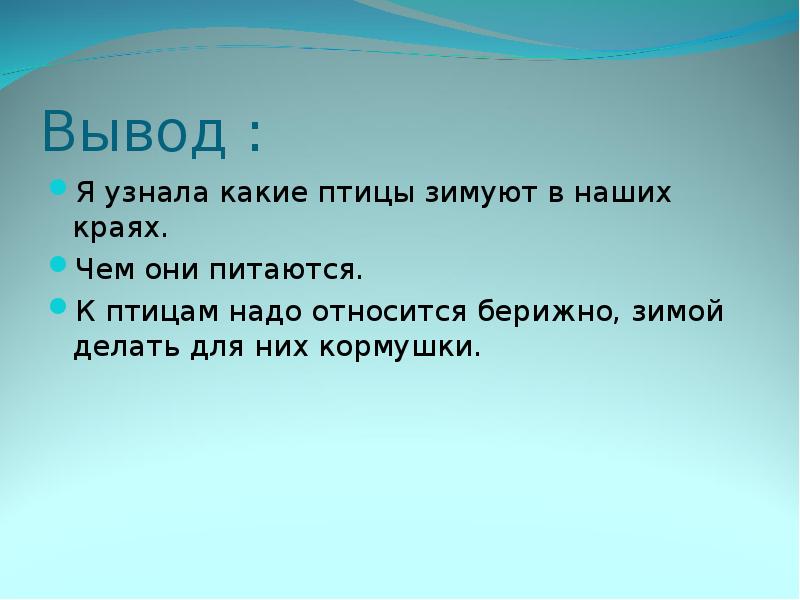 Вывод :

Я узнала какие птицы зимуют в наших краях.

Чем они питаются.

К птицам надо относится берижно, зимой делать для них кормушки.